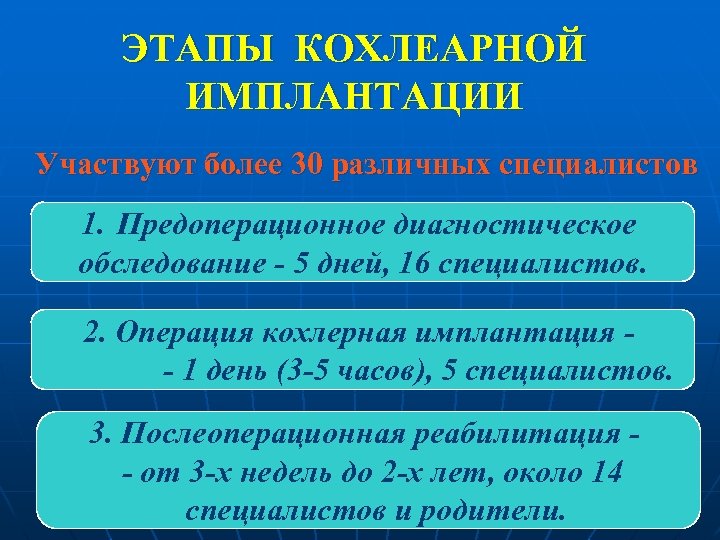 ЭТАПЫ КОХЛЕАРНОЙ ИМПЛАНТАЦИИ

Участвуют более 30 различных специалистов

1. Предоперационное диагностическое обследование - 5 дней, 16 специалистов.

2. Операция кохлерная имплантация - - 1 день (3-5 часов), 5 специалистов.

3. Послеоперационная реабилитация - - от 3-х недель до 2-х лет, около 14 специалистов и родители.